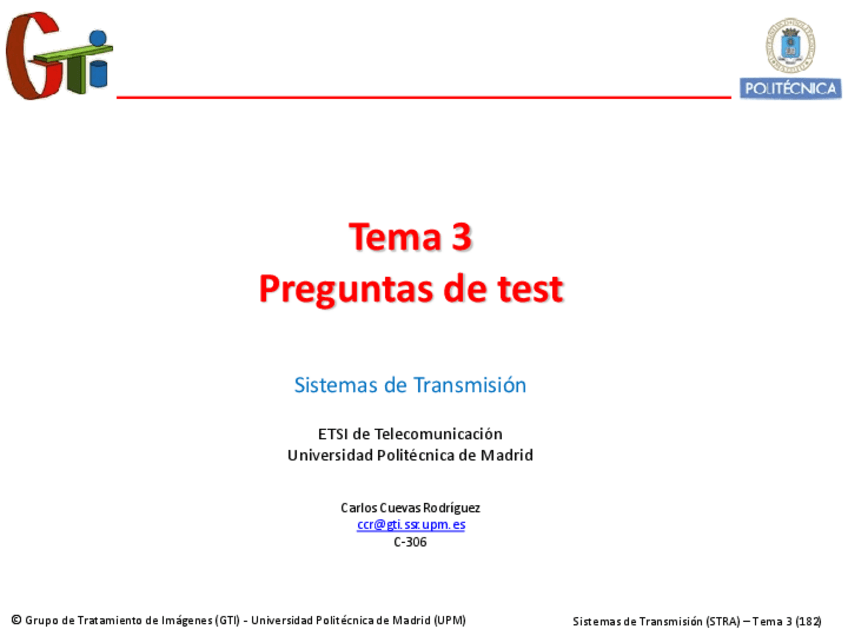 GTI

POLITÉCNICA

Tema 3
Preguntas de test

Sistemas de Transmisión

ETSI de Telecomunicación
Universidad Politécnica de Madrid

Carlos Cuevas Rodríguez
ccr@gti.ssr.upm.es
C-306

© Grupo de Tratamiento de Imágenes (GTI) - Universidad Politécnica de Madrid (UPM)

Sistemas de Transmisión (STRA) – Tema 3 (182)